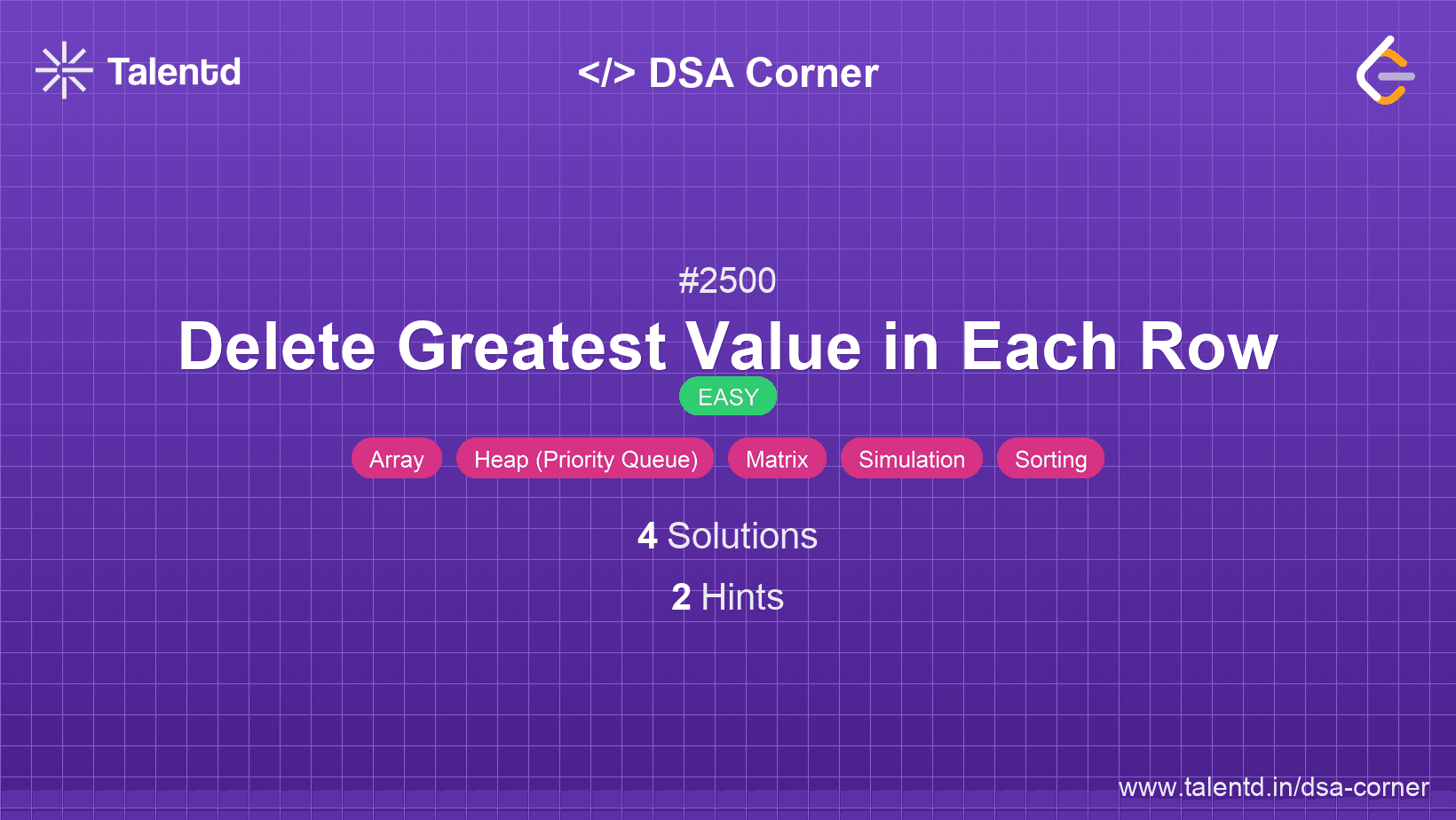 Talentd

</> DSA Corner

#2500

Delete Greatest Value in Each Row

EASY

Array Heap (Priority Queue) Matrix Simulation Sorting

4 Solutions

2 Hints

www.talentd.in/dsa-corner